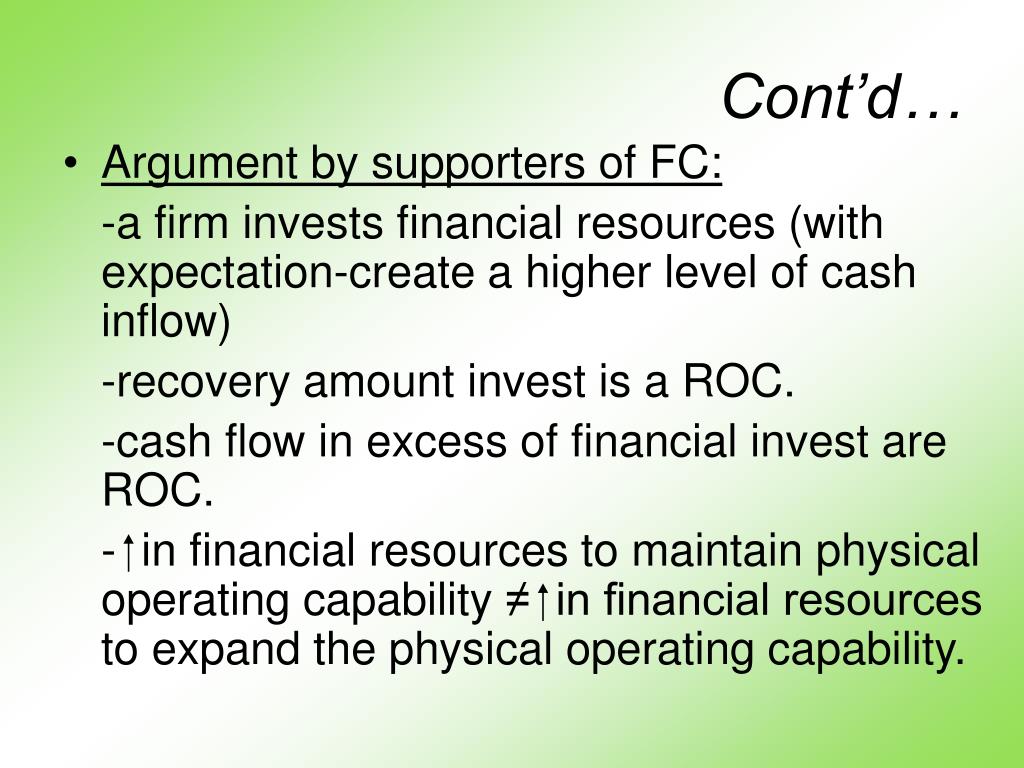 Cont'd…

• Argument by supporters of FC:

-a firm invests financial resources (with expectation-create a higher level of cash inflow)

-recovery amount invest is a ROC.

-cash flow in excess of financial invest are ROC.

-↑in financial resources to maintain physical operating capability ≠↑in financial resources to expand the physical operating capability.